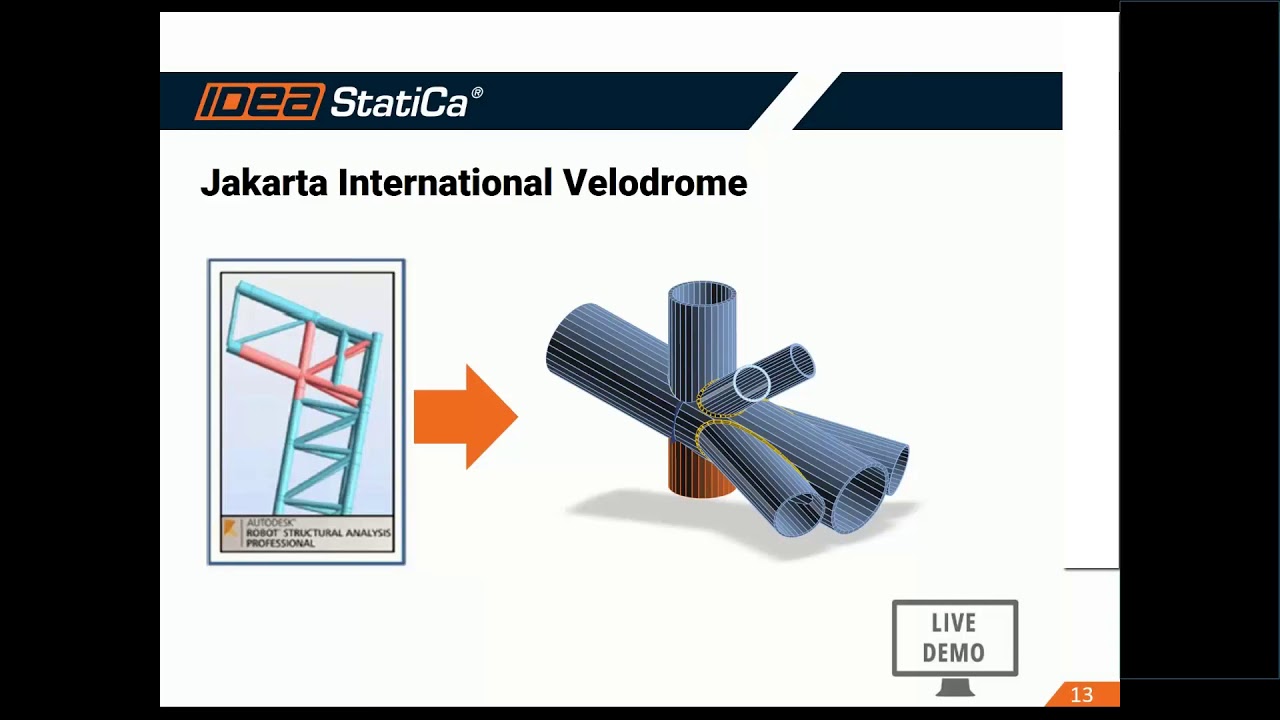 IDEA StatiCa®

Jakarta International Velodrome

AUTODESK®
ROBOT™ STRUCTURAL ANALYSIS
PROFESSIONAL

LIVE
DEMO

13